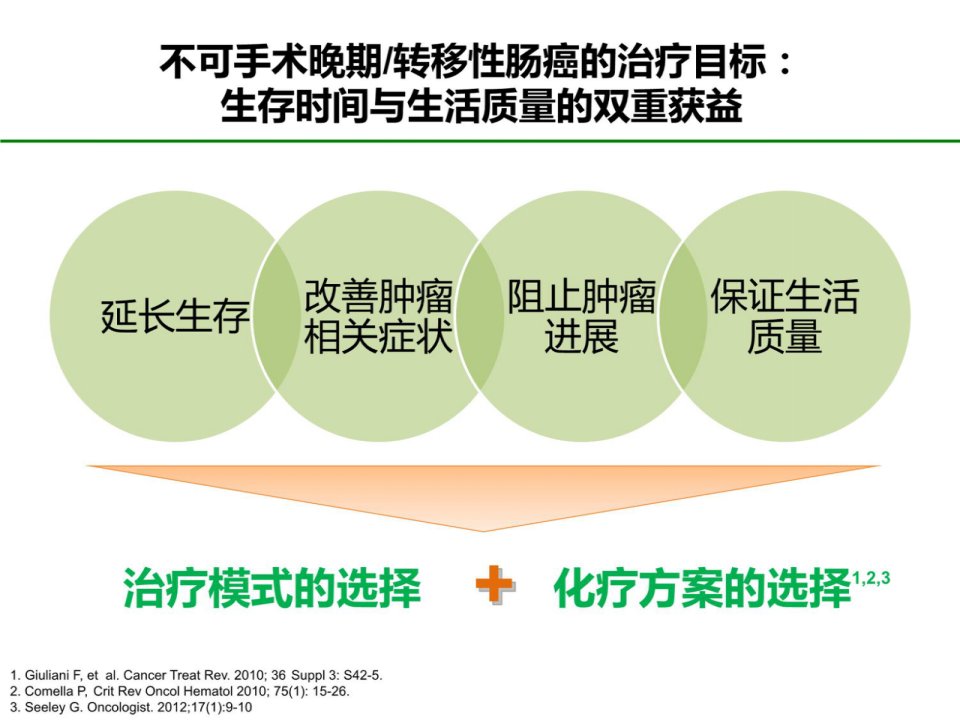 不可手术晚期/转移性肠癌的治疗目标：
生存时间与生活质量的双重获益

延长生存

改善肿瘤相关症状

阻止肿瘤进展

保证生活质量

治疗模式的选择 + 化疗方案的选择$^{1,2,3}$

1. Giuliani F, et al. Cancer Treat Rev. 2010; 36 Suppl 3: S42-5.
2. Comella P, Crit Rev Oncol Hematol 2010; 75(1): 15-26.
3. Seeley G. Oncologist. 2012;17(1):9-10